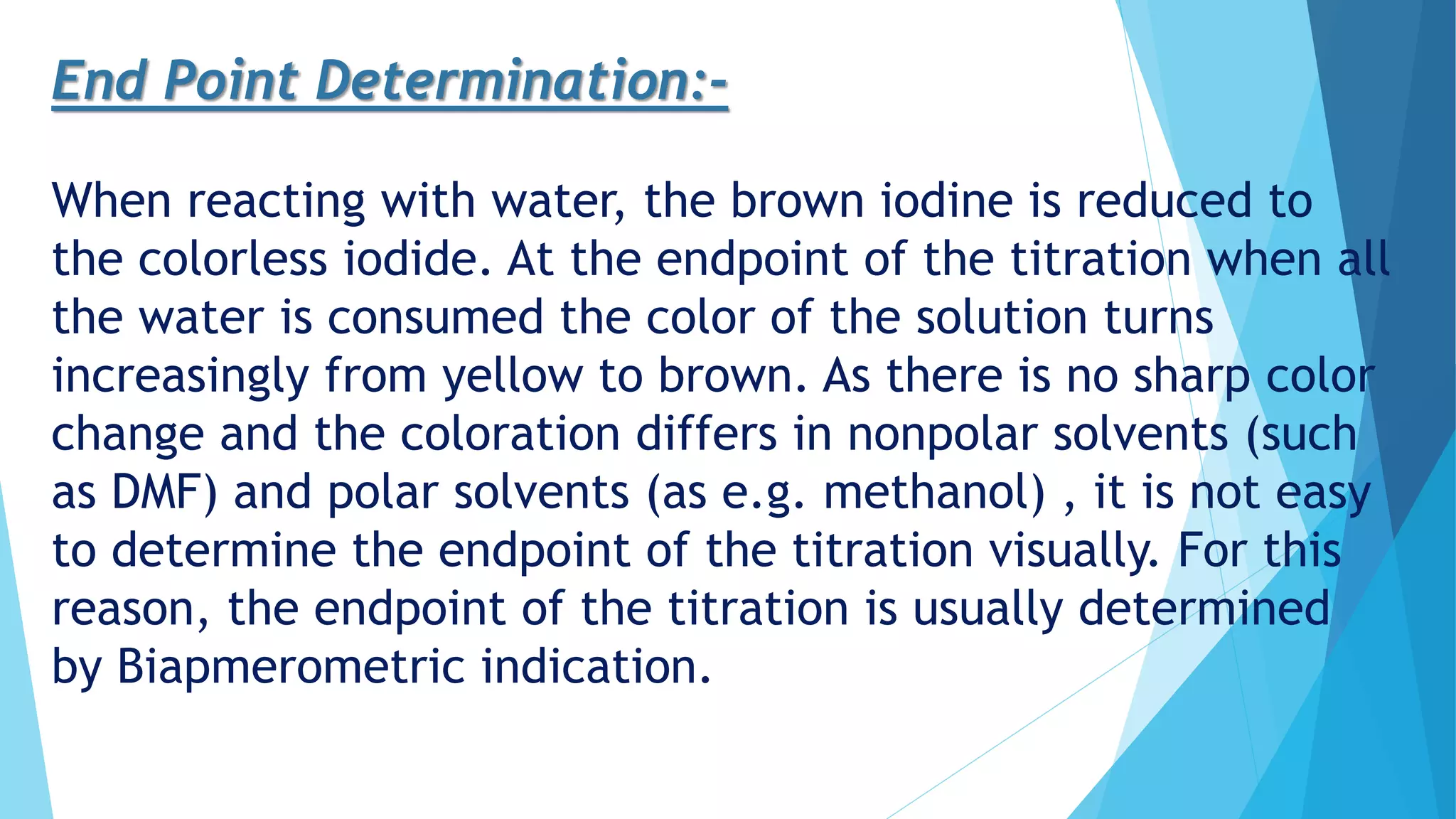 End Point Determination:-

When reacting with water, the brown iodine is reduced to the colorless iodide. At the endpoint of the titration when all the water is consumed the color of the solution turns increasingly from yellow to brown. As there is no sharp color change and the coloration differs in nonpolar solvents (such as DMF) and polar solvents (as e.g. methanol) , it is not easy to determine the endpoint of the titration visually. For this reason, the endpoint of the titration is usually determined by Biapmerometric indication.